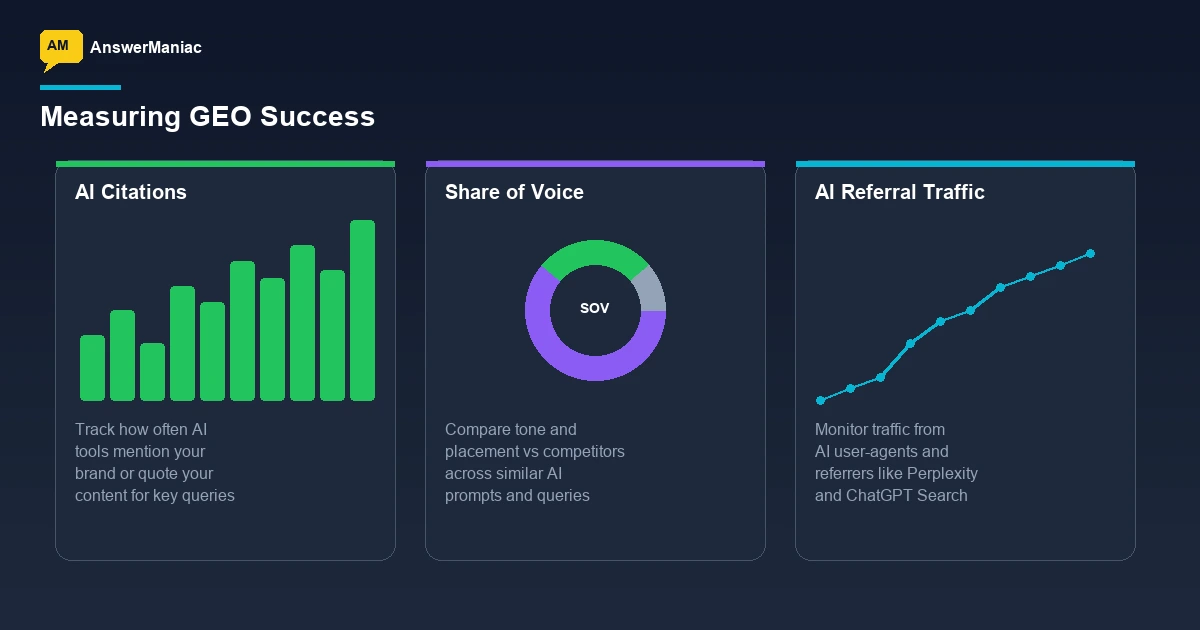 AM AnswerManiac

Measuring GEO Success

AI Citations

Track how often AI tools mention your brand or quote your content for key queries

Share of Voice

SOV

Compare tone and placement vs competitors across similar AI prompts and queries

AI Referral Traffic

Monitor traffic from AI user-agents and referrers like Perplexity and ChatGPT Search